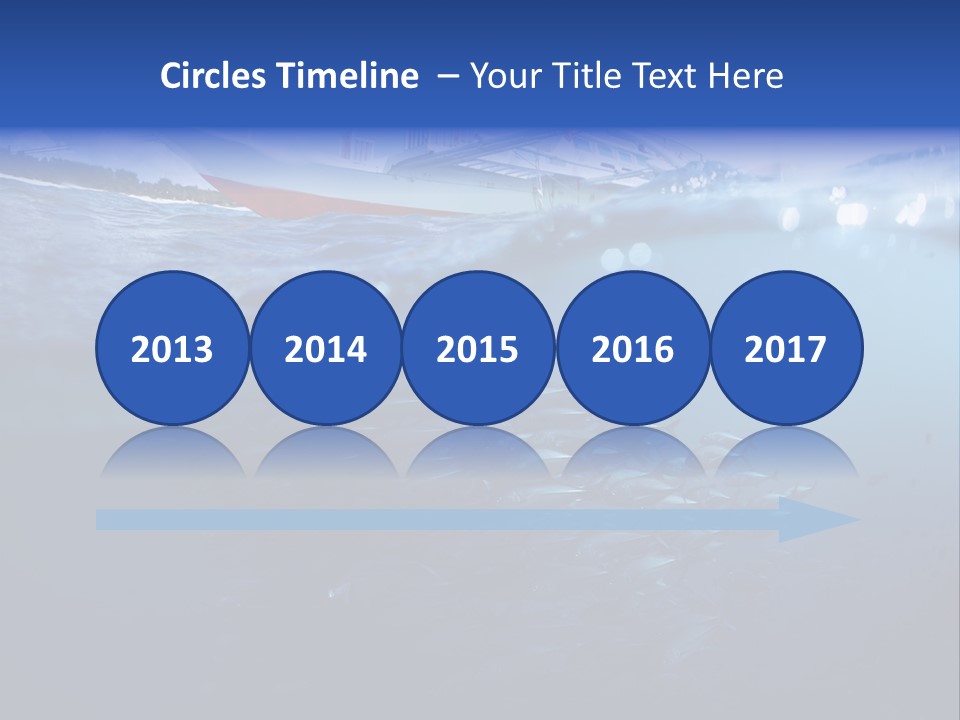 Circles Timeline – Your Title Text Here

2013 2014 2015 2016 2017